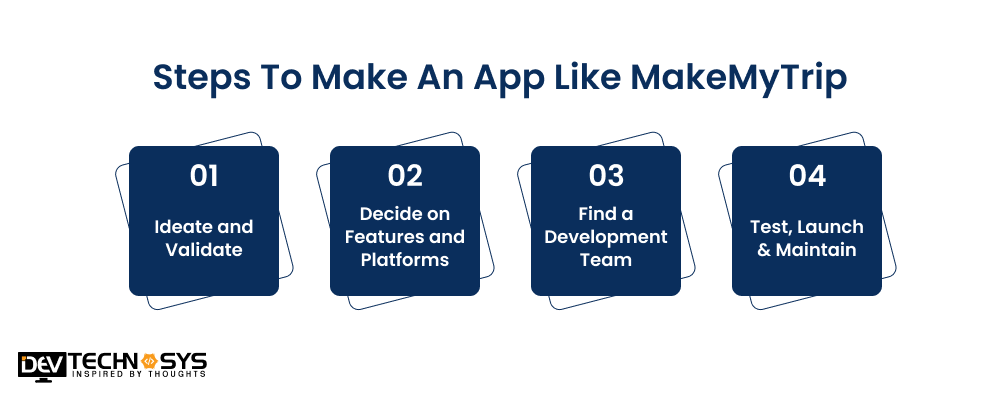 Steps To Make An App Like MakeMyTrip

01
Ideate and Validate

02
Decide on Features and Platforms

03
Find a Development Team

04
Test, Launch & Maintain

DEV TECHNOSYS
INSPIRED BY THOUGHTS